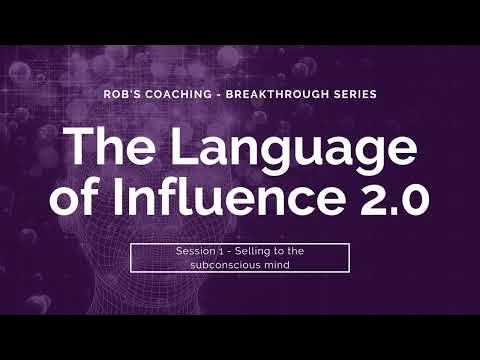 ROB'S COACHING - BREAKTHROUGH SERIES

The Language of Influence 2.0

Session 1 - Selling to the subconscious mind